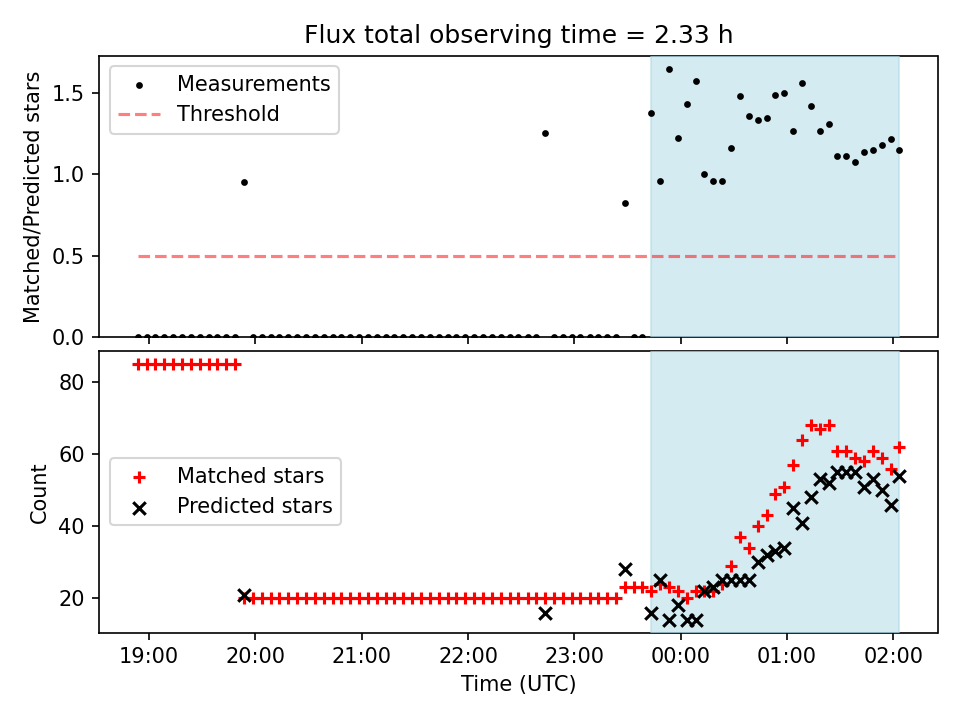 Flux total observing time = 2.33 h

Matched/Predicted stars

1.5
1.0
0.5
0.0

Measurements
Threshold

Count

80
60
40
20

Matched stars
Predicted stars

19:00
20:00
21:00
22:00
23:00
00:00
01:00
02:00

Time (UTC)